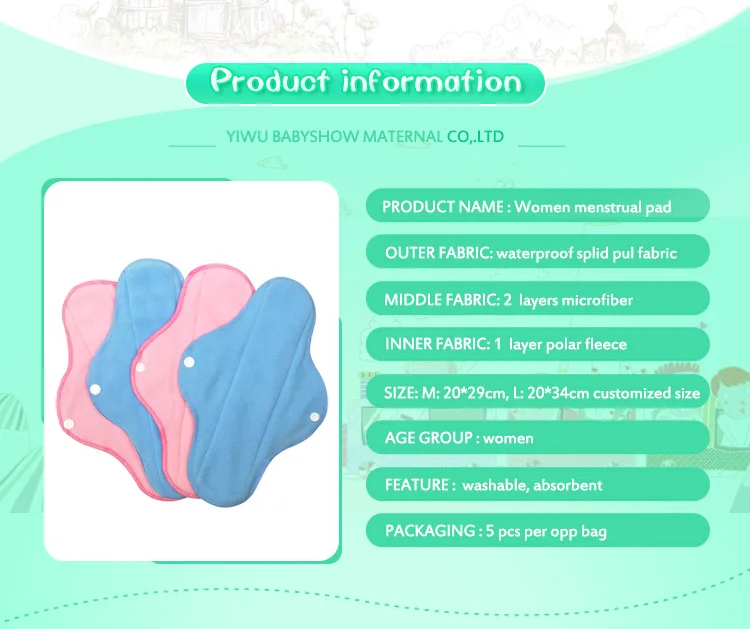 Product information

YIWU BABYSHOW MATERNAL CO,.LTD

PRODUCT NAME : Women menstrual pad

OUTER FABRIC: waterproof splid pul fabric

MIDDLE FABRIC: 2 layers microfiber

INNER FABRIC: 1 layer polar fleece

SIZE: M: 20*29cm, L: 20*34cm customized size

AGE GROUP : women

FEATURE : washable, absorbent

PACKAGING : 5 pcs per opp bag